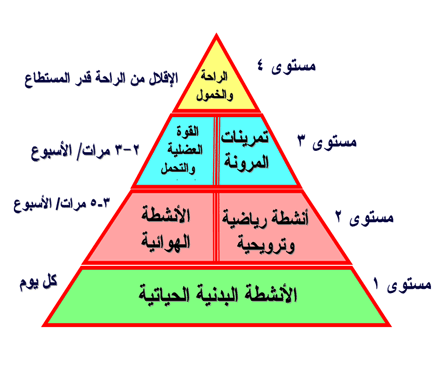 مستوى ٤
الراحة والخمول
الإقلال من الراحة قدر المستطاع

مستوى ٣
تمرينات المرونة
القوة العضلية والتحمل
٢-٣ مرات/ الأسبوع

مستوى ٢
أنشطة رياضية وترويحية
الأنشطة الهوائية
٣-٥ مرات/ الأسبوع

مستوى ١
الأنشطة البدنية الحياتية
كل يوم